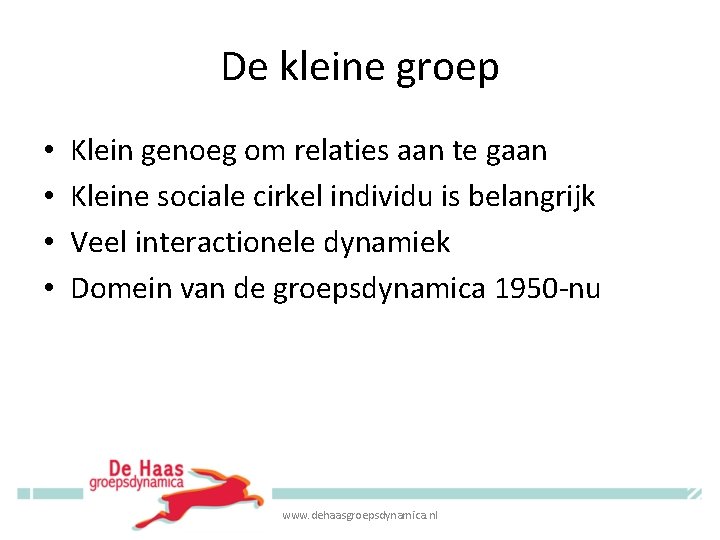 De kleine groep

• Klein genoeg om relaties aan te gaan
• Kleine sociale cirkel individu is belangrijk
• Veel interactionele dynamiek
• Domein van de groepsdynamica 1950-nu

De Haas
groepsdynamica

www.dehaasgroepsdynamica.nl